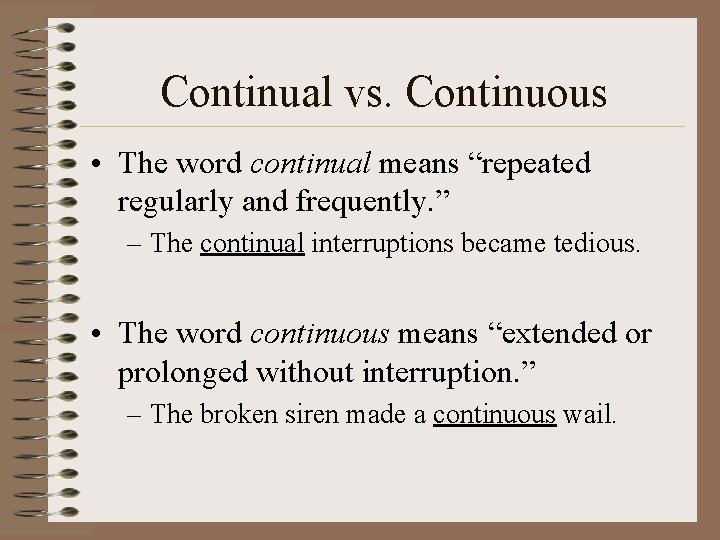 Continual vs. Continuous

• The word continual means “repeated regularly and frequently.”
– The continual interruptions became tedious.

• The word continuous means “extended or prolonged without interruption.”
– The broken siren made a continuous wail.